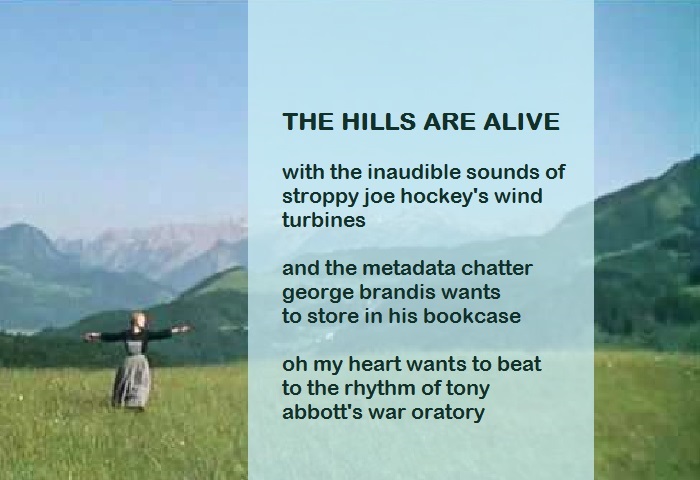 THE HILLS ARE ALIVE

with the inaudible sounds of stroppy joe hockey's wind turbines

and the metadata chatter george brandis wants to store in his bookcase

oh my heart wants to beat to the rhythm of tony abbott's war oratory